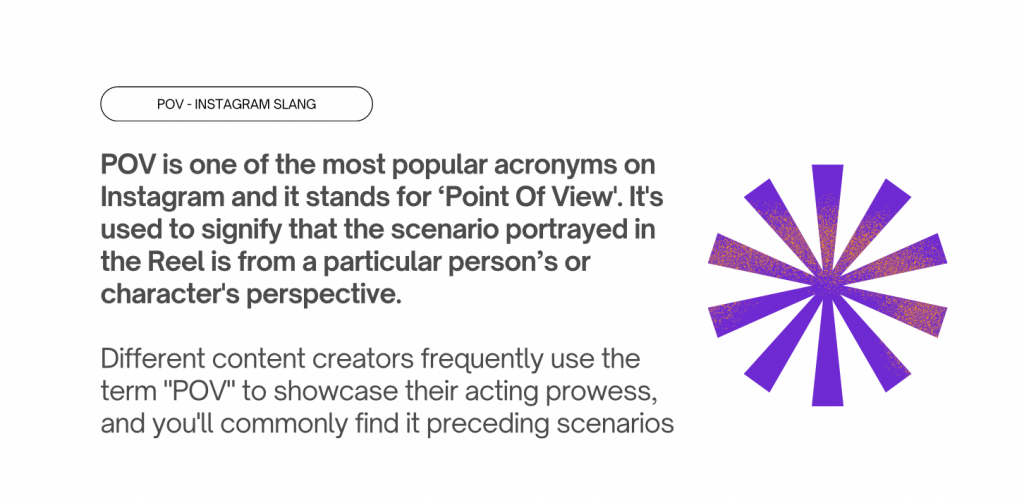 POV - INSTAGRAM SLANG

POV is one of the most popular acronyms on Instagram and it stands for ‘Point Of View'. It's used to signify that the scenario portrayed in the Reel is from a particular person’s or character's perspective.

Different content creators frequently use the term "POV" to showcase their acting prowess, and you'll commonly find it preceding scenarios